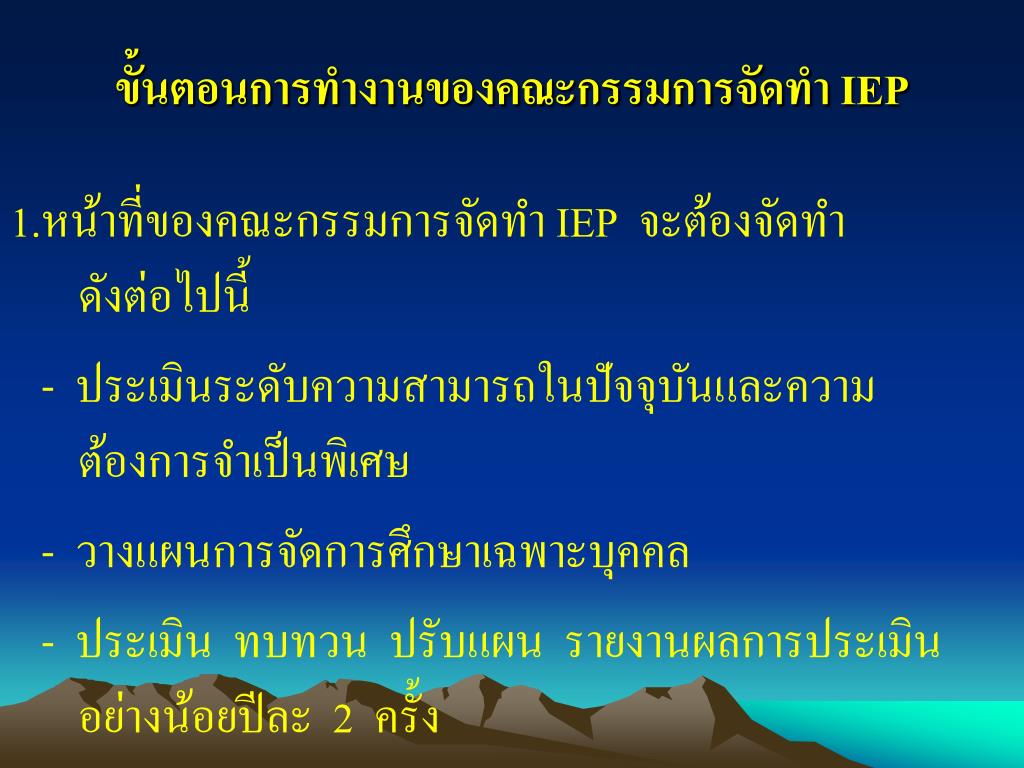 ขั้นตอนการทำงานของคณะกรรมการจัดทำ IEP

1.หน้าที่ของคณะกรรมการจัดทำ IEP จะต้องจัดทำดังต่อไปนี้

- ประเมินระดับความสามารถในปัจจุบันและความต้องการจำเป็นพิเศษ

- วางแผนการจัดการศึกษาเฉพาะบุคคล

- ประเมิน ทบทวน ปรับแผน รายงานผลการประเมินอย่างน้อยปีละ 2 ครั้ง